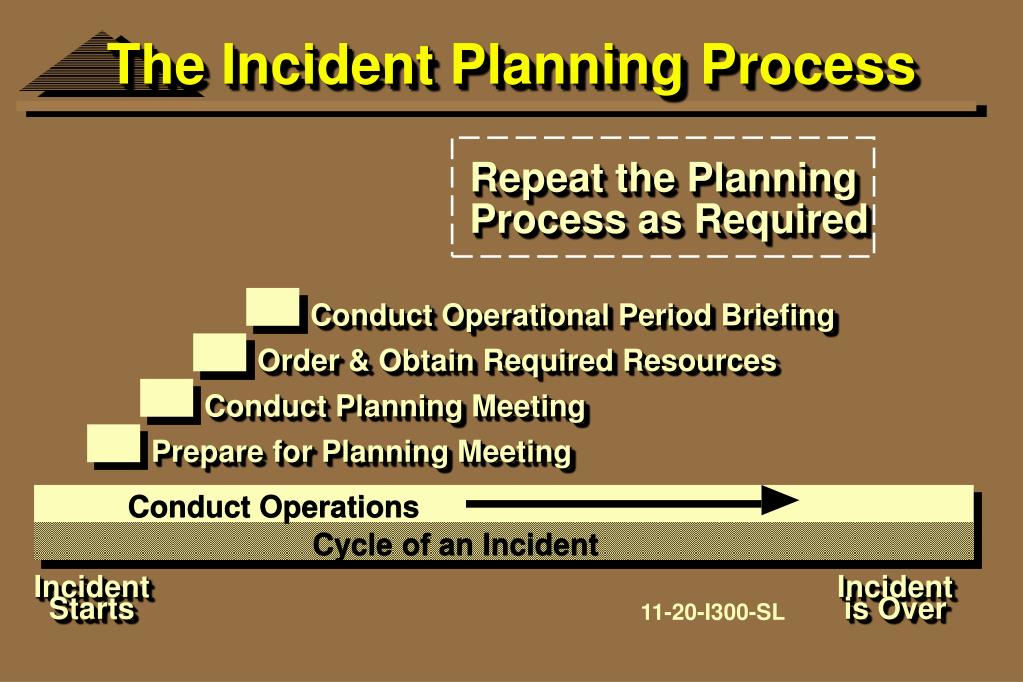 The Incident Planning Process

Repeat the Planning Process as Required

Conduct Operational Period Briefing

Order & Obtain Required Resources

Conduct Planning Meeting

Prepare for Planning Meeting

Conduct Operations

Cycle of an Incident

Incident Starts

11-20-I300-SL

Incident is Over